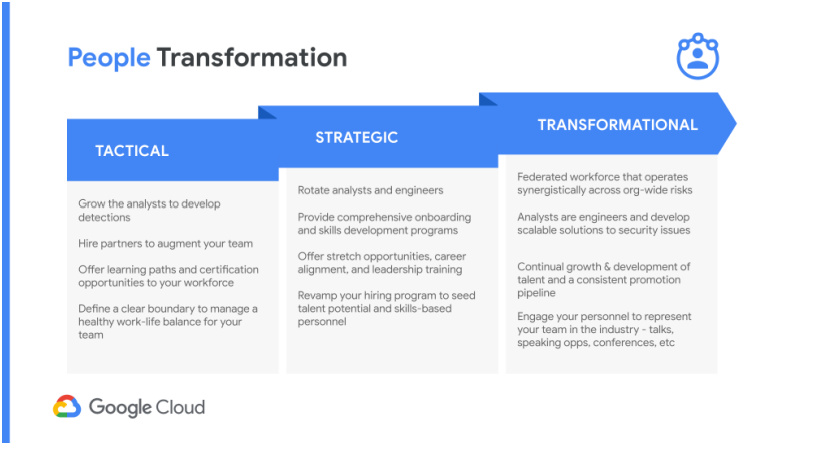 People Transformation

TACTICAL

Grow the analysts to develop detections

Hire partners to augment your team

Offer learning paths and certification opportunities to your workforce

Define a clear boundary to manage a healthy work-life balance for your team

STRATEGIC

Rotate analysts and engineers

Provide comprehensive onboarding and skills development programs

Offer stretch opportunities, career alignment, and leadership training

Revamp your hiring program to seed talent potential and skills-based personnel

TRANSFORMATIONAL

Federated workforce that operates synergistically across org-wide risks

Analysts are engineers and develop scalable solutions to security issues

Continual growth & development of talent and a consistent promotion pipeline

Engage your personnel to represent your team in the industry - talks, speaking opps, conferences, etc

Google Cloud